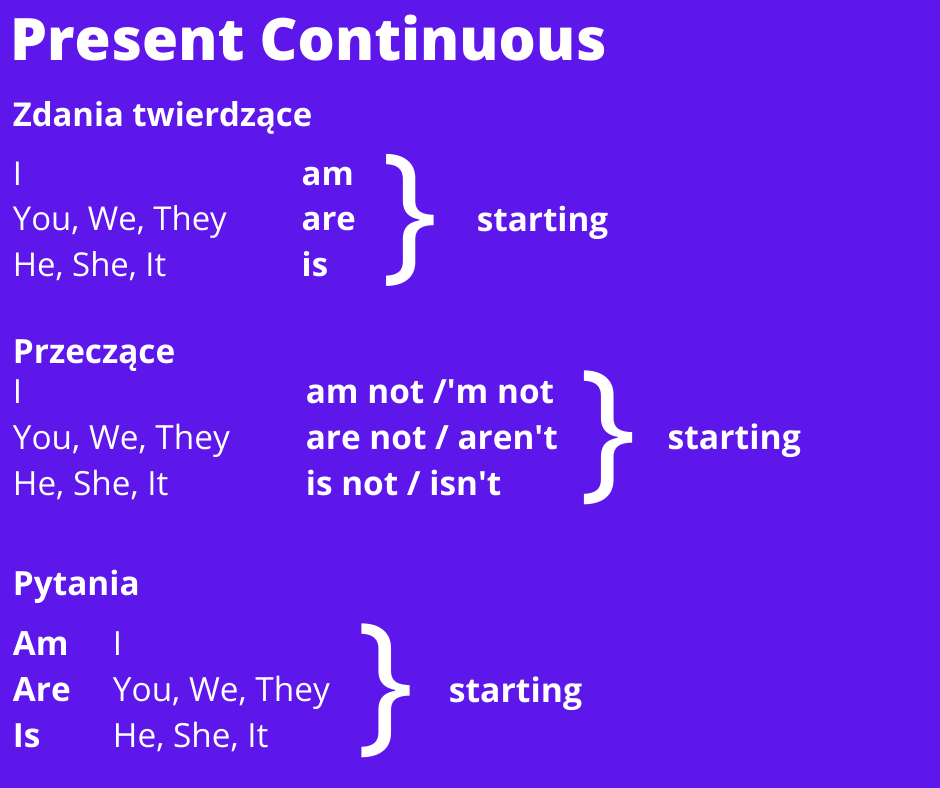 Present Continuous

Zdania twierdzące

I am
You, We, They are
He, She, It is
starting

Przeczące
I am not /'m not
You, We, They are not / aren't
He, She, It is not / isn't
starting

Pytania

Am I
Are You, We, They
Is He, She, It
starting